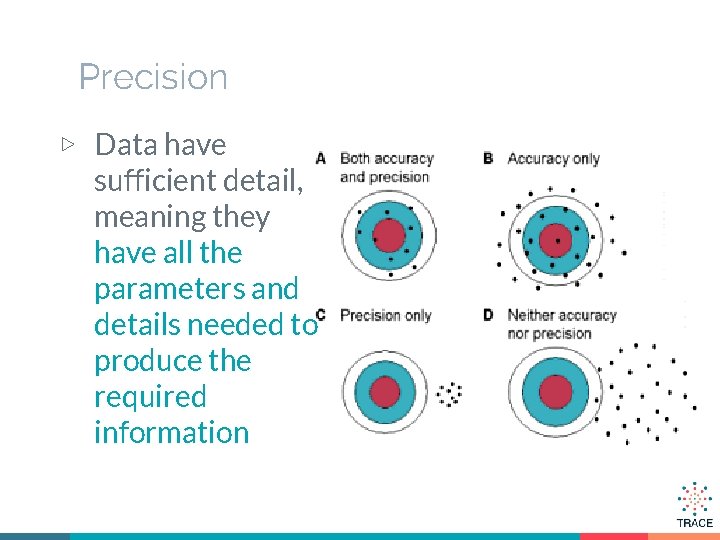 Precision

▷ Data have sufficient detail, meaning they have all the parameters and details needed to produce the required information

A Both accuracy and precision

B Accuracy only

C Precision only

D Neither accuracy nor precision

TRACE